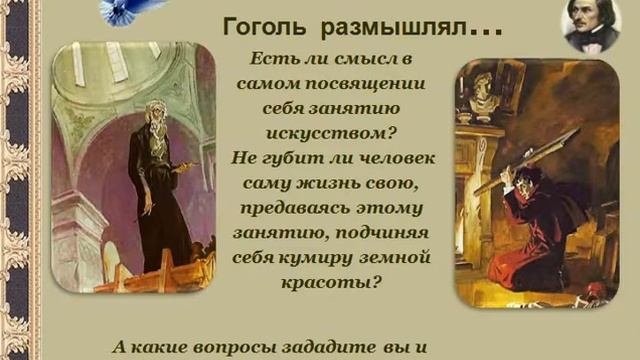 Гоголь размышлял...

Есть ли смысл в самом посвящении себя занятию искусством? Не губит ли человек саму жизнь свою, предаваясь этому занятию, подчиняя себя кумиру земной красоты?

А какие вопросы зададите вы и